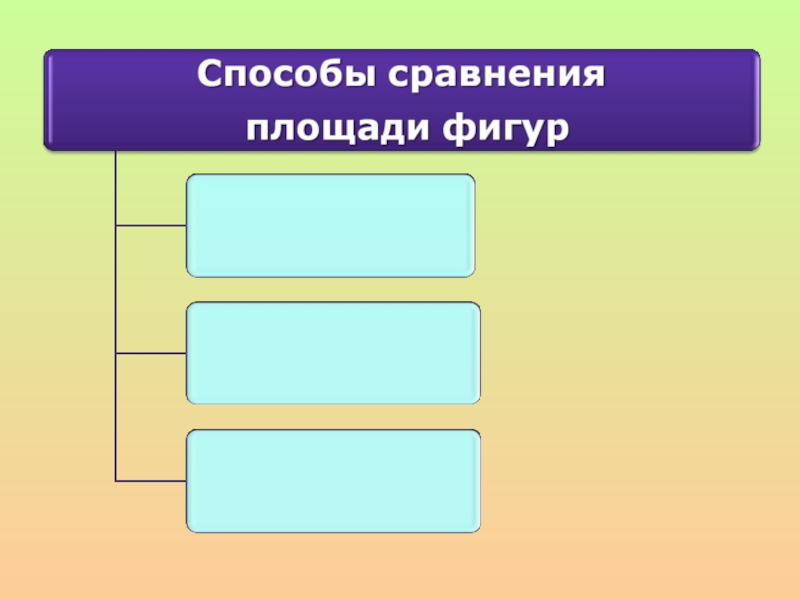 Способы сравнения площади фигур